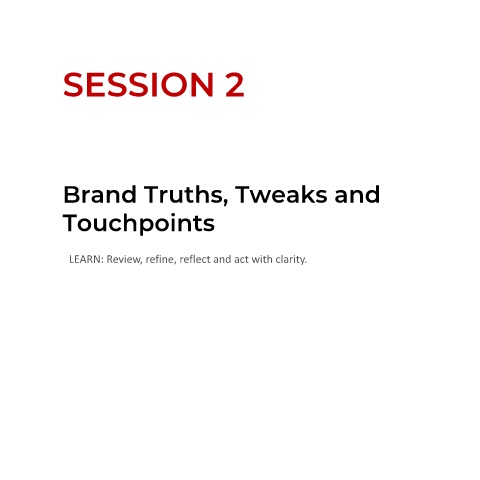 SESSION 2

Brand Truths, Tweaks and Touchpoints

LEARN: Review, refine, reflect and act with clarity.